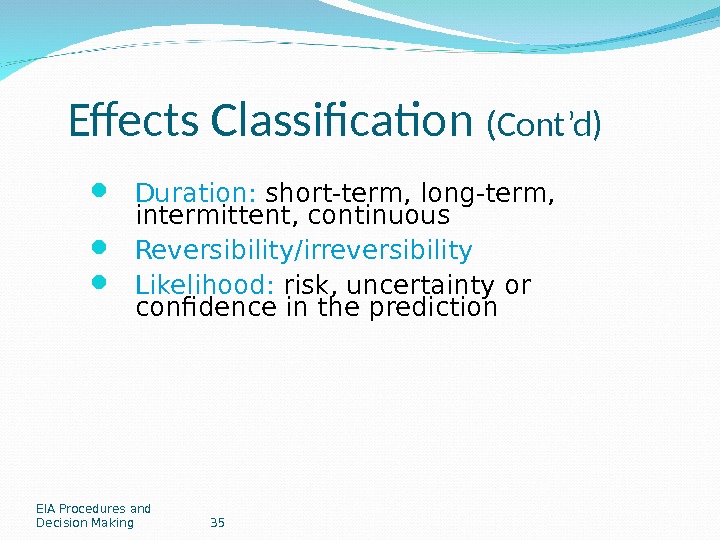 Effects Classification (Cont’d)

Duration: short-term, long-term, intermittent, continuous

Reversibility/irreversibility

Likelihood: risk, uncertainty or confidence in the prediction

EIA Procedures and Decision Making 35